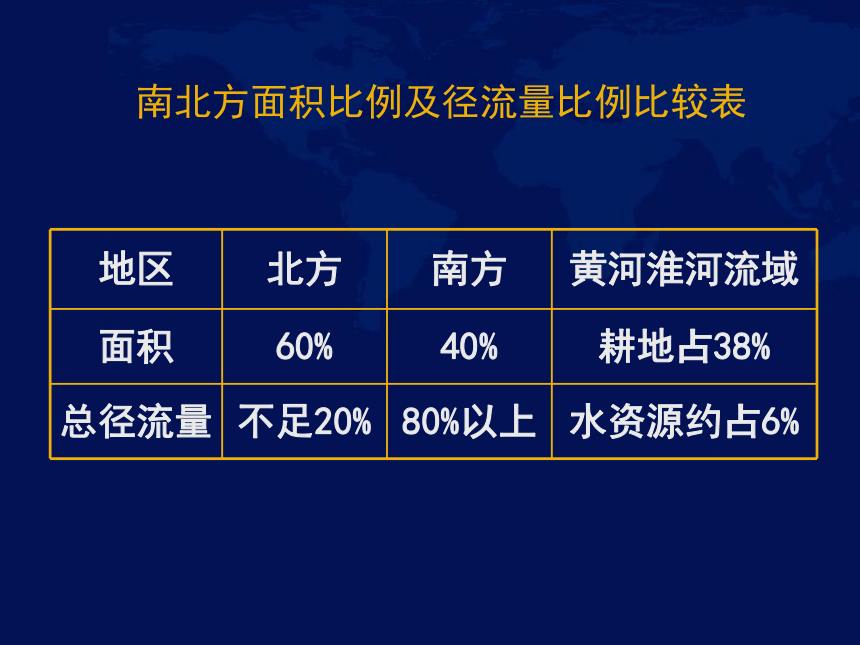 南北方面积比例及径流量比例比较表

| 地区 | 北方 | 南方 | 黄河淮河流域 |
|---|---|---|---|
| 面积 | 60% | 40% | 耕地占38% |
| 总径流量 | 不足20% | 80%以上 | 水资源约占6% |